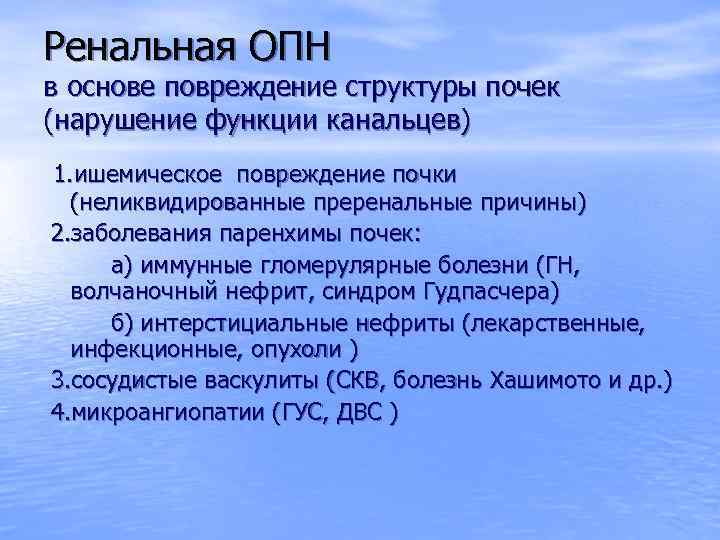 Ренальная ОПН
в основе повреждение структуры почек (нарушение функции канальцев)

1.ишемическое повреждение почки (неликвидированные преренальные причины)
2.заболевания паренхимы почек:
а) иммунные гломерулярные болезни (ГН, волчаночный нефрит, синдром Гудпасчера)
б) интерстициальные нефриты (лекарственные, инфекционные, опухоли )
3.сосудистые васкулиты (СКВ, болезнь Хашимото и др.)
4.микроангиопатии (ГУС, ДВС )